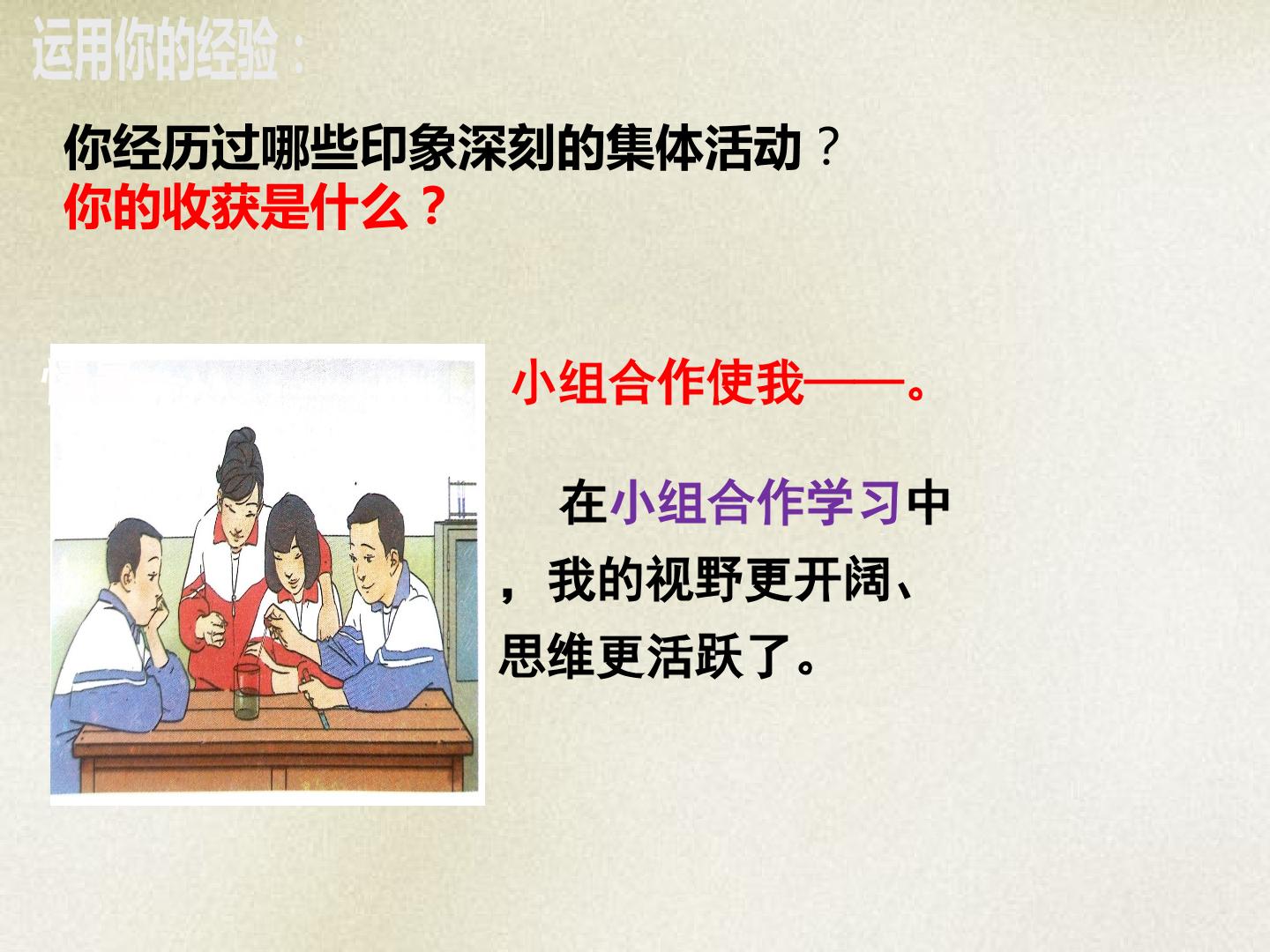 运用你的经验：

你经历过哪些印象深刻的集体活动？
你的收获是什么？

小组合作使我——。

在小组合作学习中，我的视野更开阔、思维更活跃了。